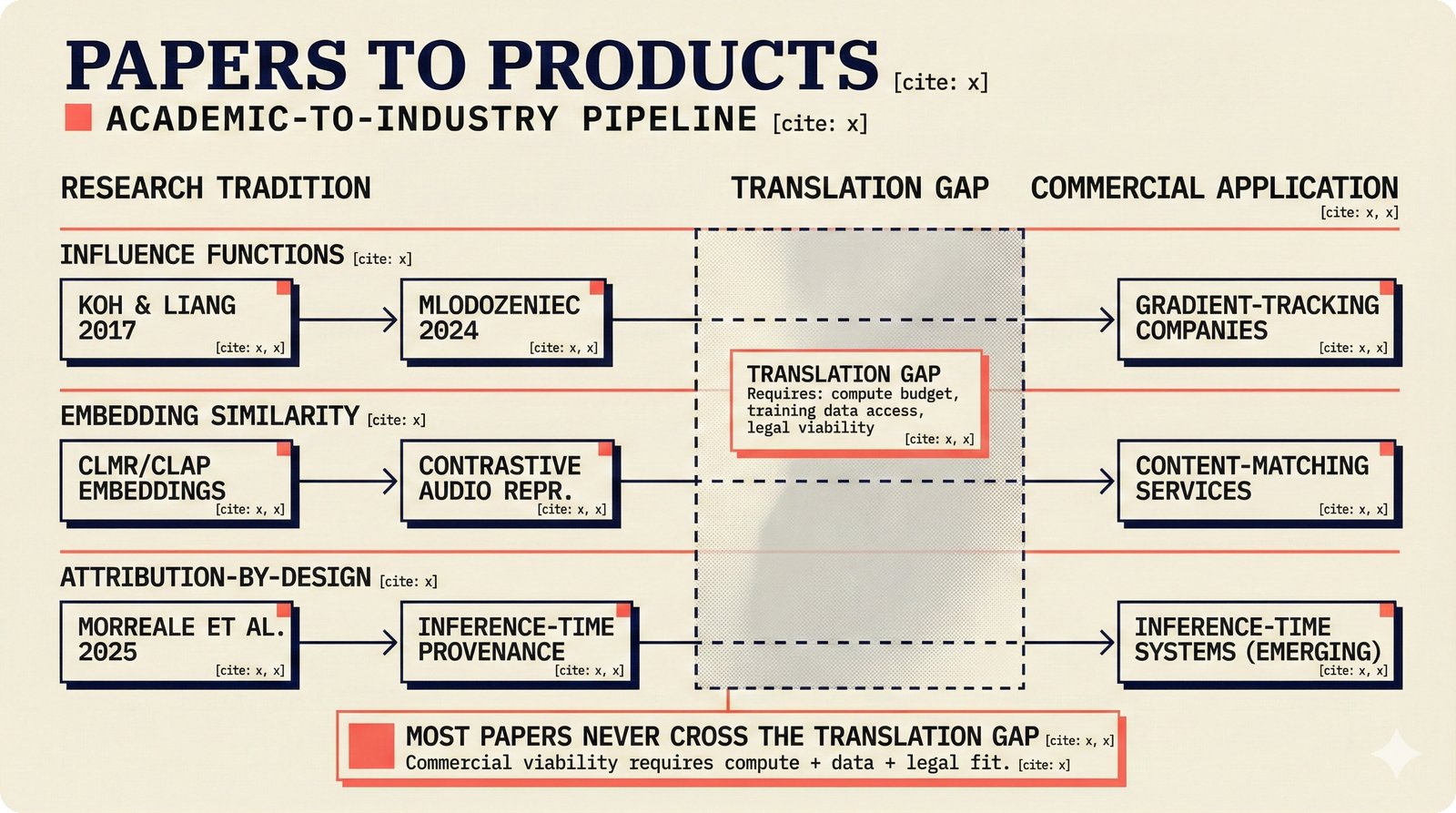 PAPERS TO PRODUCTS [cite: x]

ACADEMIC-TO-INDUSTRY PIPELINE [cite: x]

RESEARCH TRADITION

TRANSLATION GAP

COMMERCIAL APPLICATION [cite: x, x]

INFLUENCE FUNCTIONS [cite: x]

KOH & LIANG 2017 [cite: x, x]

MLODOZENIEC 2024 [cite: x, x]

GRADIENT-TRACKING COMPANIES [cite: x, x]

TRANSLATION GAP
Requires: compute budget, training data access, legal viability [cite: x, x]

EMBEDDING SIMILARITY [cite: x]

CLMR/CLAP EMBEDDINGS [cite: x, x]

CONTRASTIVE AUDIO REPR. [cite: x, x]

CONTENT-MATCHING SERVICES [cite: x, x]

ATTRIBUTION-BY-DESIGN [cite: x]

MORREALE ET AL. 2025 [cite: x, x]

INFERENCE-TIME PROVENANCE [cite: x, x]

INFERENCE-TIME SYSTEMS (EMERGING) [cite: x, x]

MOST PAPERS NEVER CROSS THE TRANSLATION GAP [cite: x, x]
Commercial viability requires compute + data + legal fit. [cite: x]